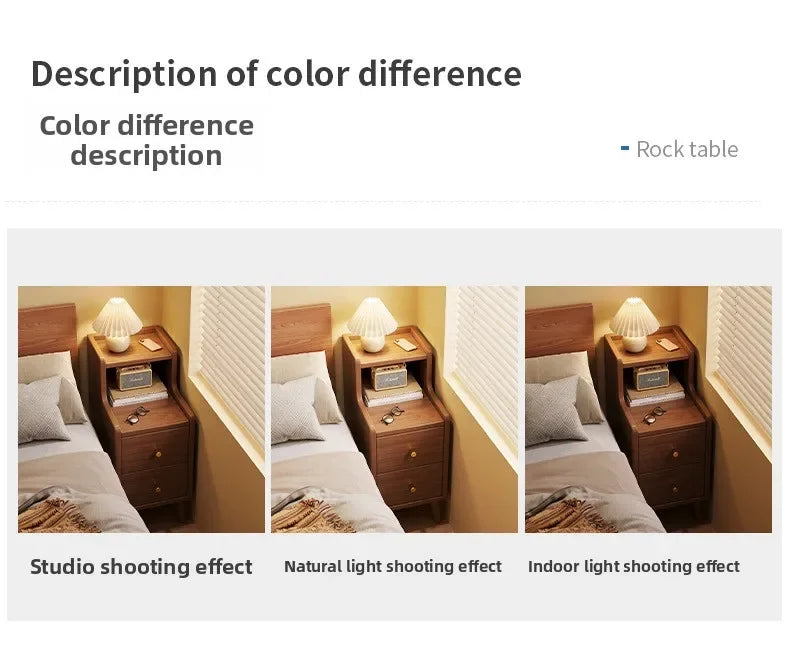 Description of color difference

Color difference description

- Rock table

Studio shooting effect

Natural light shooting effect

Indoor light shooting effect